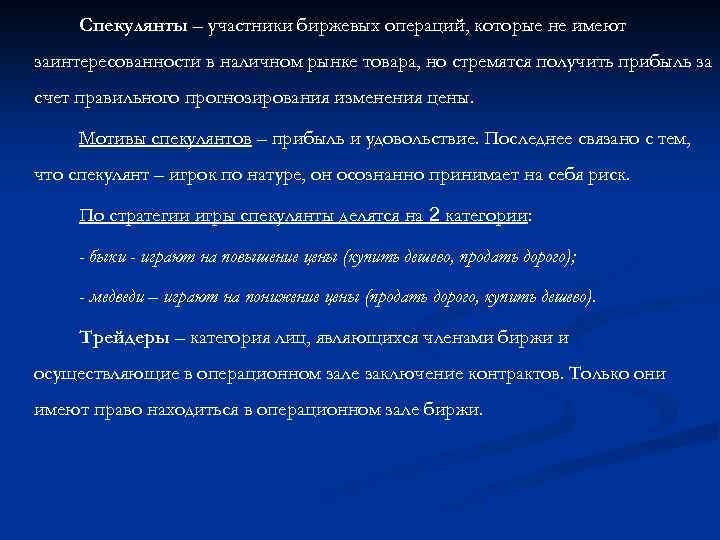 Спекулянты – участники биржевых операций, которые не имеют заинтересованности в наличном рынке товара, но стремятся получить прибыль за счет правильного прогнозирования изменения цены.

Мотивы спекулянтов – прибыль и удовольствие. Последнее связано с тем, что спекулянт – игрок по натуре, он осознанно принимает на себя риск.

По стратегии игры спекулянты делятся на 2 категории:

- быки - играют на повышение цены (купить дешево, продать дорого);

- медведи – играют на понижение цены (продать дорого, купить дешево).

Трейдеры – категория лиц, являющихся членами биржи и осуществляющие в операционном зале заключение контрактов. Только они имеют право находиться в операционном зале биржи.